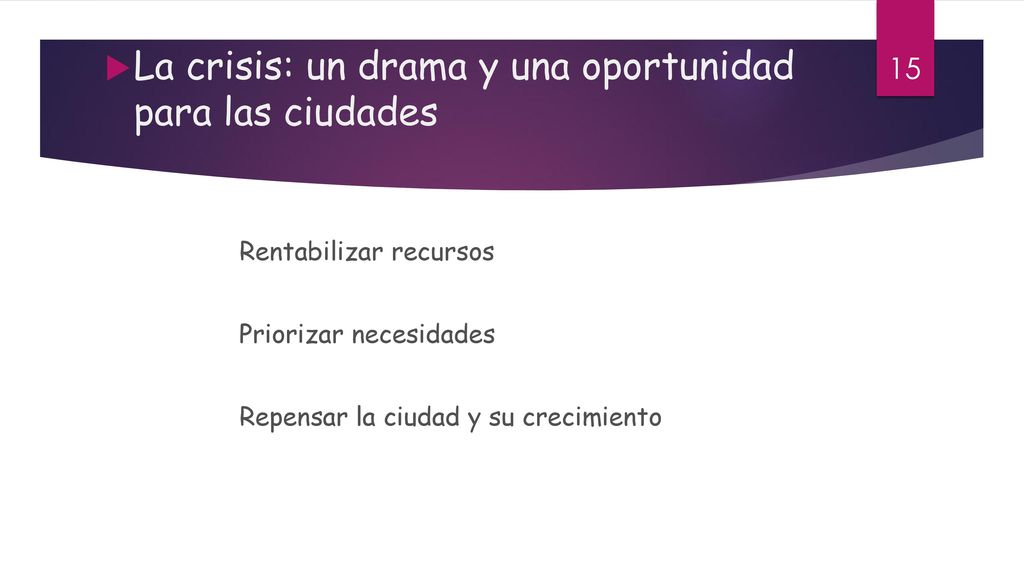 La crisis: un drama y una oportunidad para las ciudades

15

Rentabilizar recursos

Priorizar necesidades

Repensar la ciudad y su crecimiento